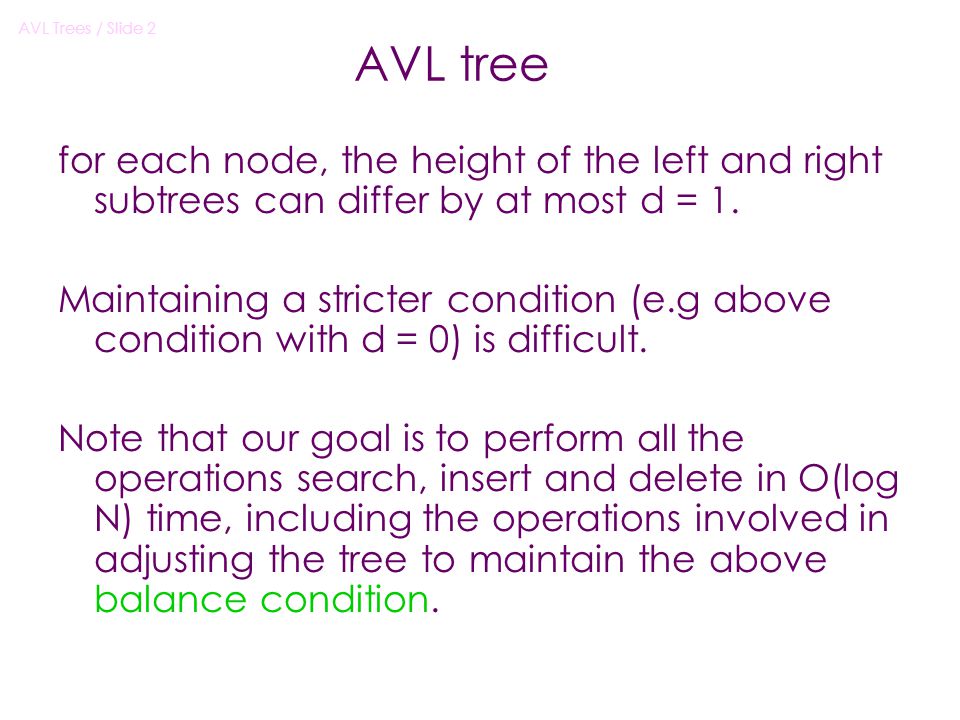 AVL Trees / Slide 2

AVL tree

for each node, the height of the left and right subtrees can differ by at most d = 1.

Maintaining a stricter condition (e.g above condition with d = 0) is difficult.

Note that our goal is to perform all the operations search, insert and delete in O(log N) time, including the operations involved in adjusting the tree to maintain the above balance condition.